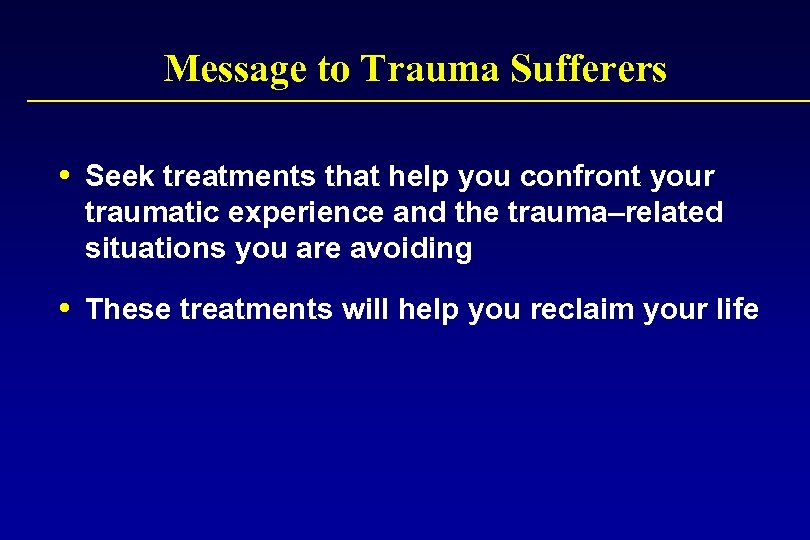 Message to Trauma Sufferers

• Seek treatments that help you confront your traumatic experience and the trauma–related situations you are avoiding

• These treatments will help you reclaim your life